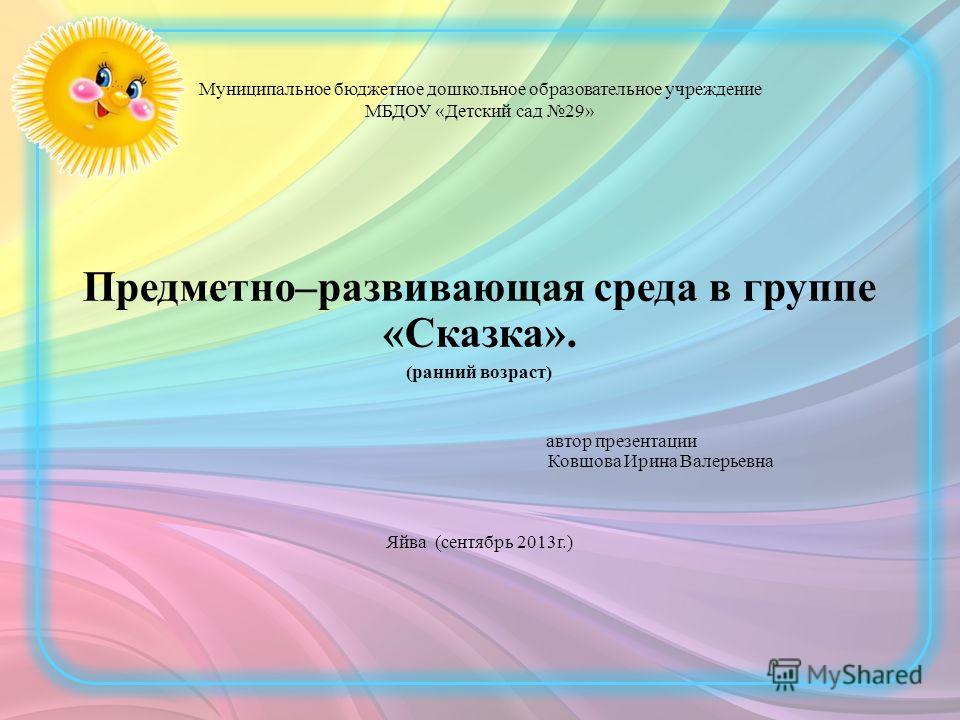 Муниципальное бюджетное дошкольное образовательное учреждение
МБДОУ «Детский сад №29»

Предметно–развивающая среда в группе «Сказка».

(ранний возраст)

автор презентации
Ковшова Ирина Валерьевна

Яйва (сентябрь 2013г.)

MyShared